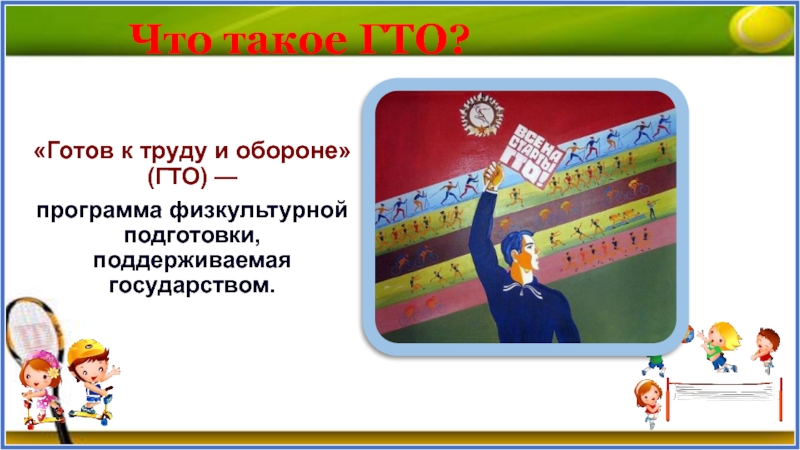 Что такое ГТО?

«Готов к труду и обороне» (ГТО) —

программа физкультурной подготовки, поддерживаемая государством.

ВСЕ НА СТАРТЫ ГТО!